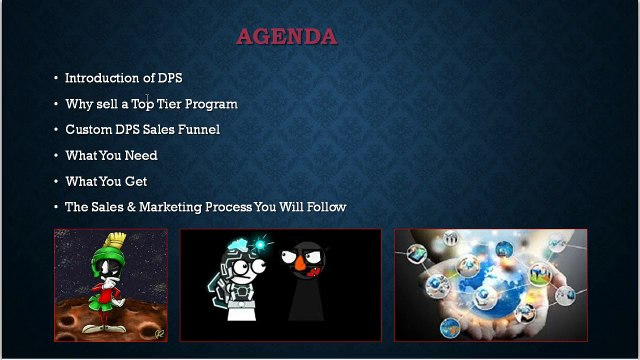 AGENDA

• Introduction of DPS
• Why sell a Top Tier Program
• Custom DPS Sales Funnel
• What You Need
• What You Get
• The Sales & Marketing Process You Will Follow